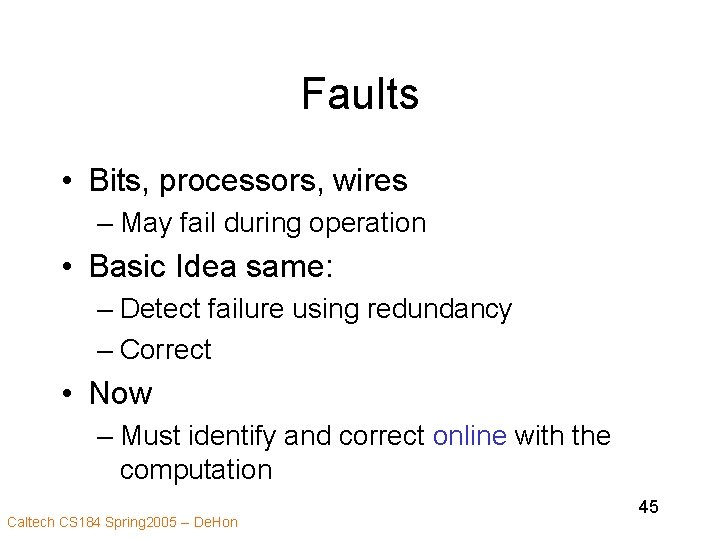 Faults

• Bits, processors, wires
– May fail during operation
• Basic Idea same:
– Detect failure using redundancy
– Correct
• Now
– Must identify and correct online with the computation

45

Caltech CS184 Spring2005 – DeHon